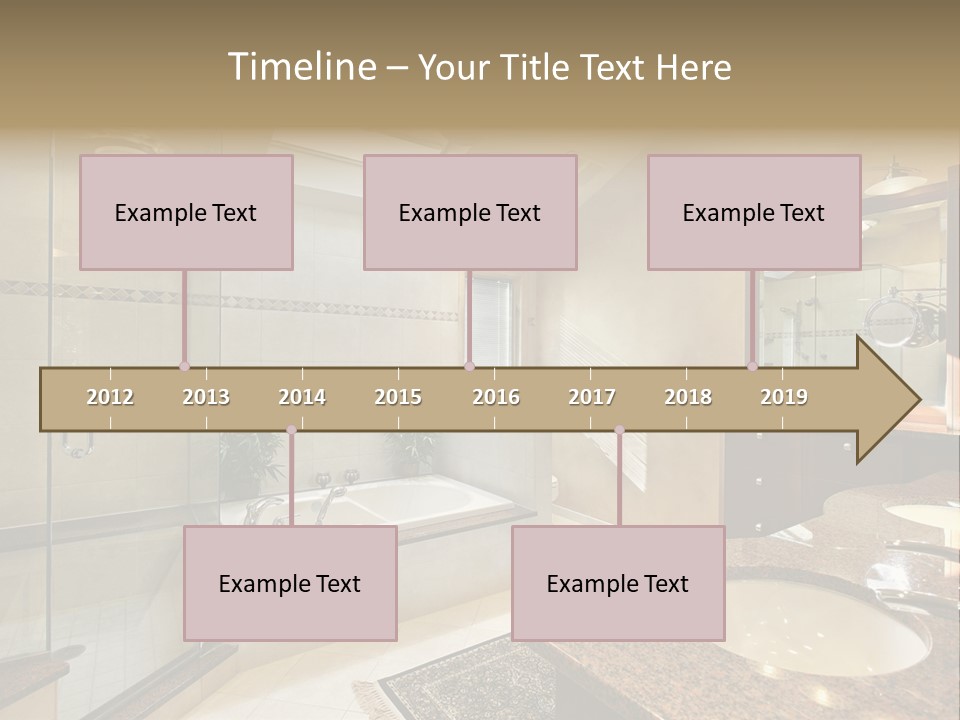 Timeline – Your Title Text Here

Example Text

Example Text

Example Text

2012 2013 2014 2015 2016 2017 2018 2019

Example Text

Example Text